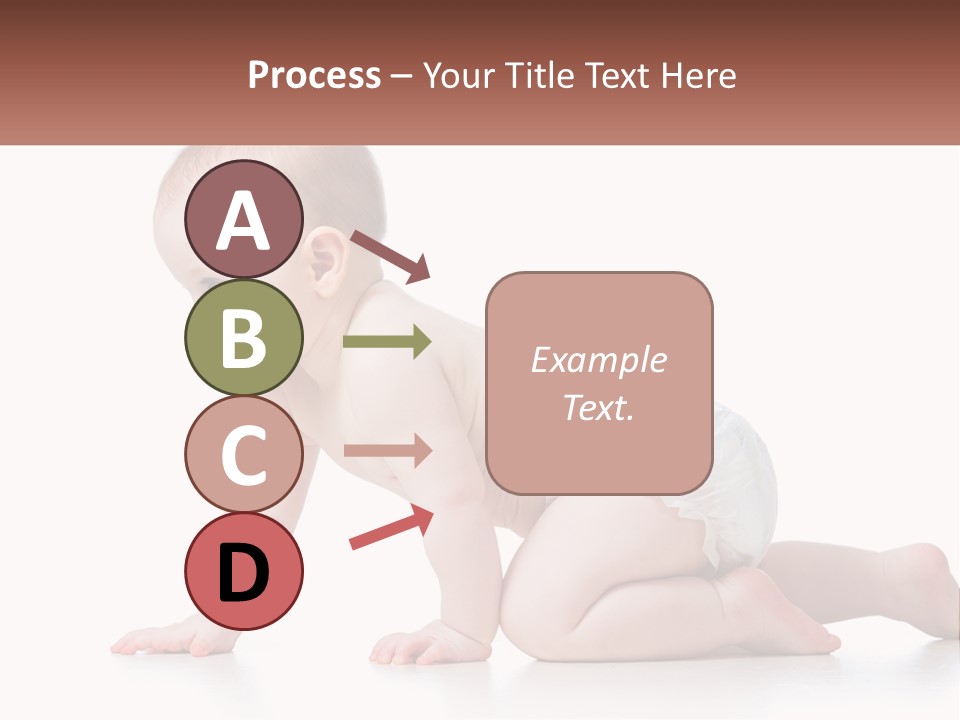 Process – Your Title Text Here

A

B

C

D

Example Text.